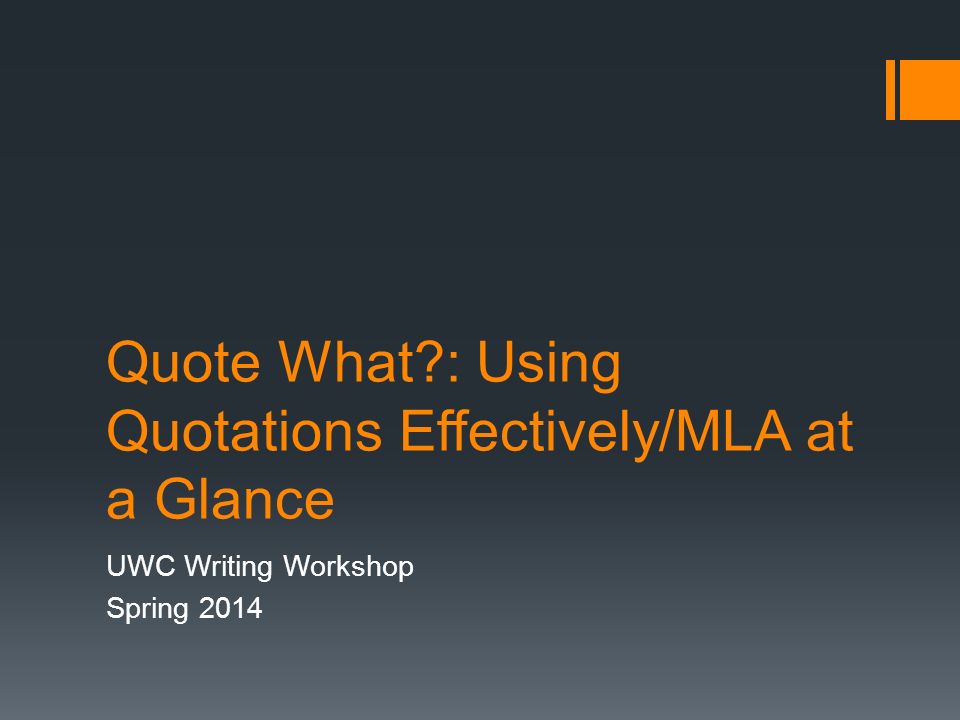 Quote What?: Using Quotations Effectively/MLA at a Glance

UWC Writing Workshop
Spring 2014